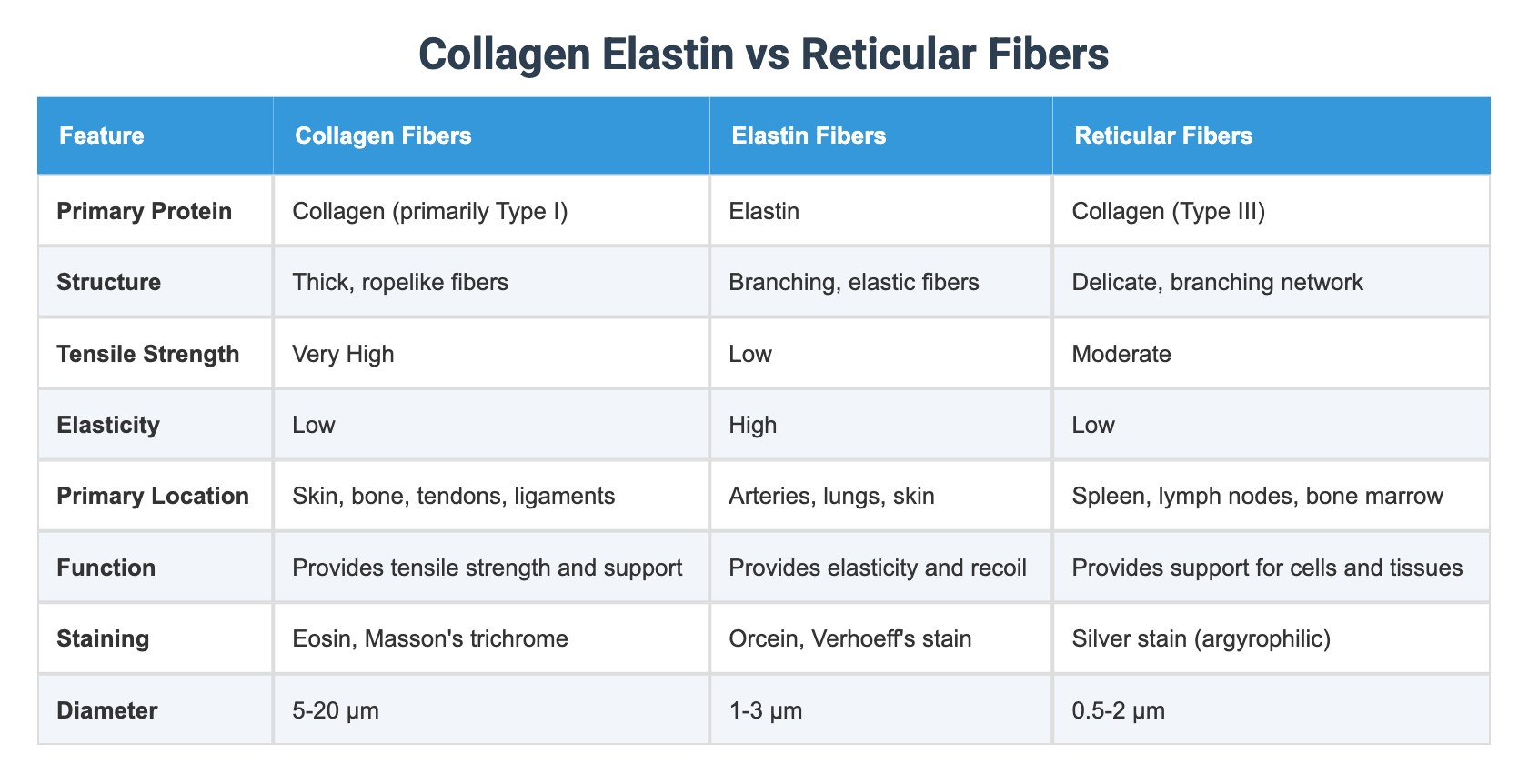 Collagen Elastin vs Reticular Fibers

| Feature | Collagen Fibers | Elastin Fibers | Reticular Fibers |
|---|---|---|---|
| Primary Protein | Collagen (primarily Type I) | Elastin | Collagen (Type III) |
| Structure | Thick, ropelike fibers | Branching, elastic fibers | Delicate, branching network |
| Tensile Strength | Very High | Low | Moderate |
| Elasticity | Low | High | Low |
| Primary Location | Skin, bone, tendons, ligaments | Arteries, lungs, skin | Spleen, lymph nodes, bone marrow |
| Function | Provides tensile strength and support | Provides elasticity and recoil | Provides support for cells and tissues |
| Staining | Eosin, Masson's trichrome | Orcein, Verhoeff's stain | Silver stain (argyrophilic) |
| Diameter | 5-20 μm | 1-3 μm | 0.5-2 μm |